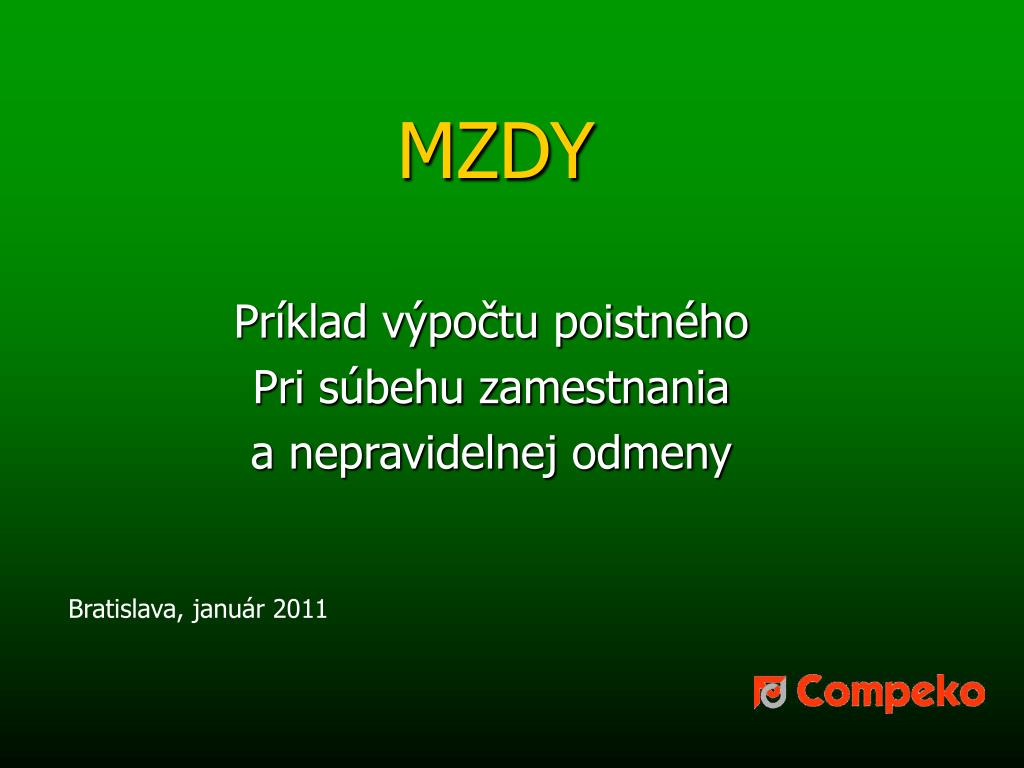 MZDY

Príklad výpočtu poistného
Pri súbehu zamestnania
a nepravidelnej odmeny

Bratislava, január 2011

Compeko